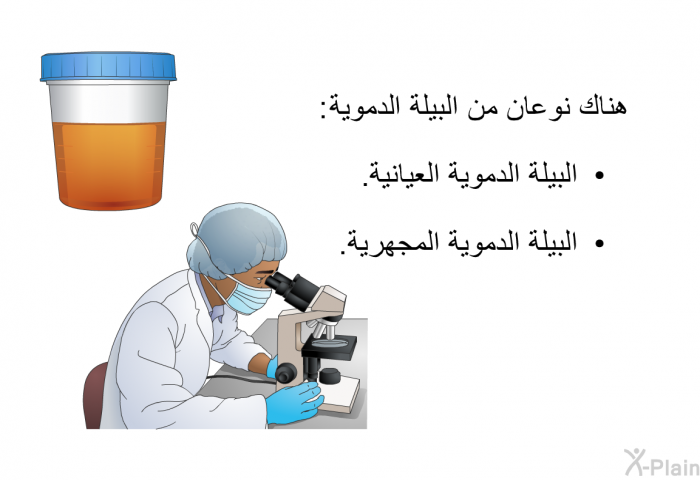 هناك نوعان من البيلة الدموية:

• البيلة الدموية العيانية.

• البيلة الدموية المجهرية.

X-Plain